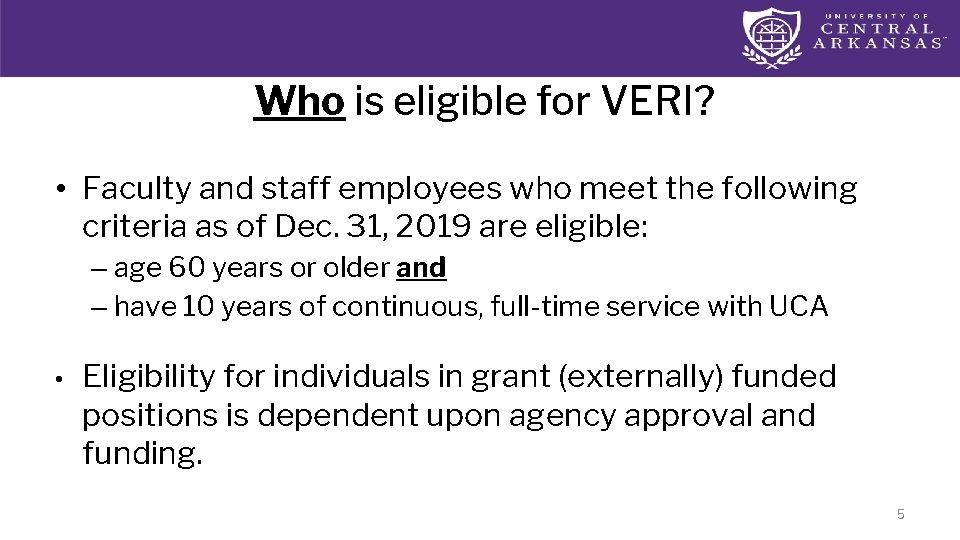 UNIVERSITY OF CENTRAL ARKANSAS™

Who is eligible for VERI?

• Faculty and staff employees who meet the following criteria as of Dec. 31, 2019 are eligible:
– age 60 years or older and
– have 10 years of continuous, full-time service with UCA

• Eligibility for individuals in grant (externally) funded positions is dependent upon agency approval and funding.

5